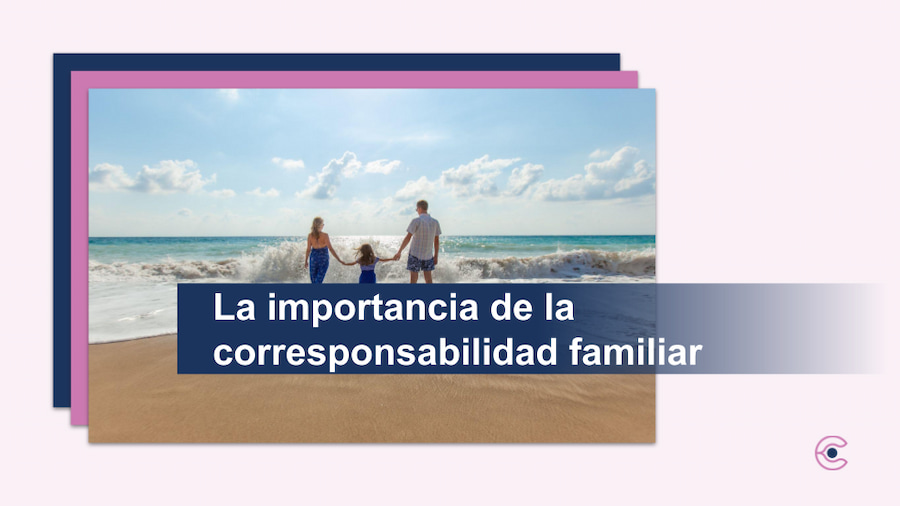 La importancia de la corresponsabilidad familiar